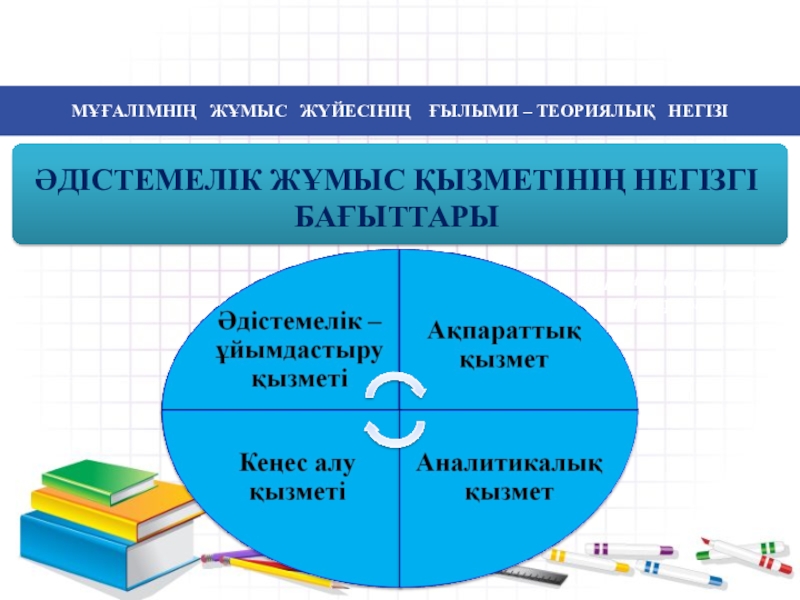 МҰҒАЛІМНІҢ ЖҰМЫС ЖҮЙЕСІНІҢ ҒЫЛЫМИ – ТЕОРИЯЛЫҚ НЕГІЗІ

ӘДІСТЕМЕЛІК ЖҰМЫС ҚЫЗМЕТІНІҢ НЕГІЗГІ БАҒЫТТАРЫ

Әдістемелік – ұйымдастыру қызметі

Ақпараттық қызмет

Кеңес алу қызметі

Аналитикалық қызмет